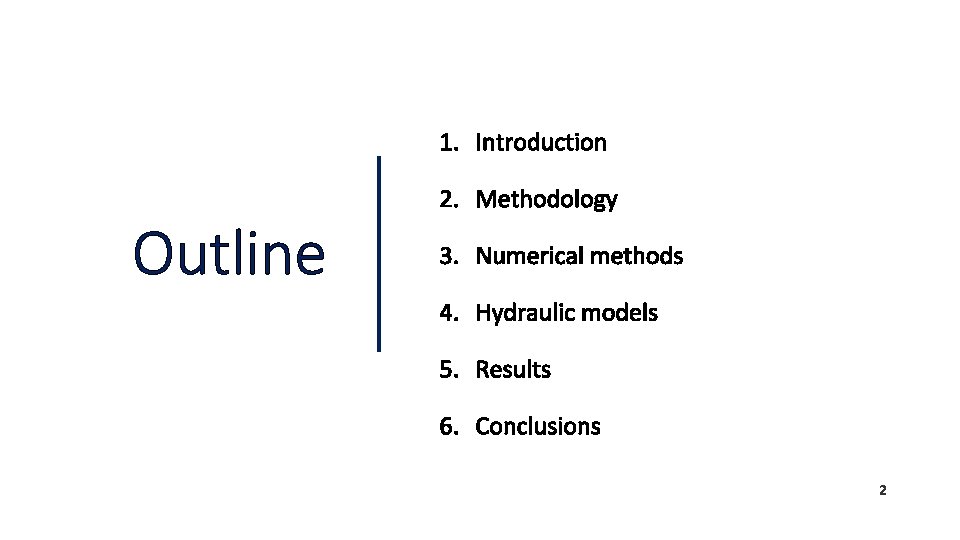 Outline

1. Introduction
2. Methodology
3. Numerical methods
4. Hydraulic models
5. Results
6. Conclusions

2